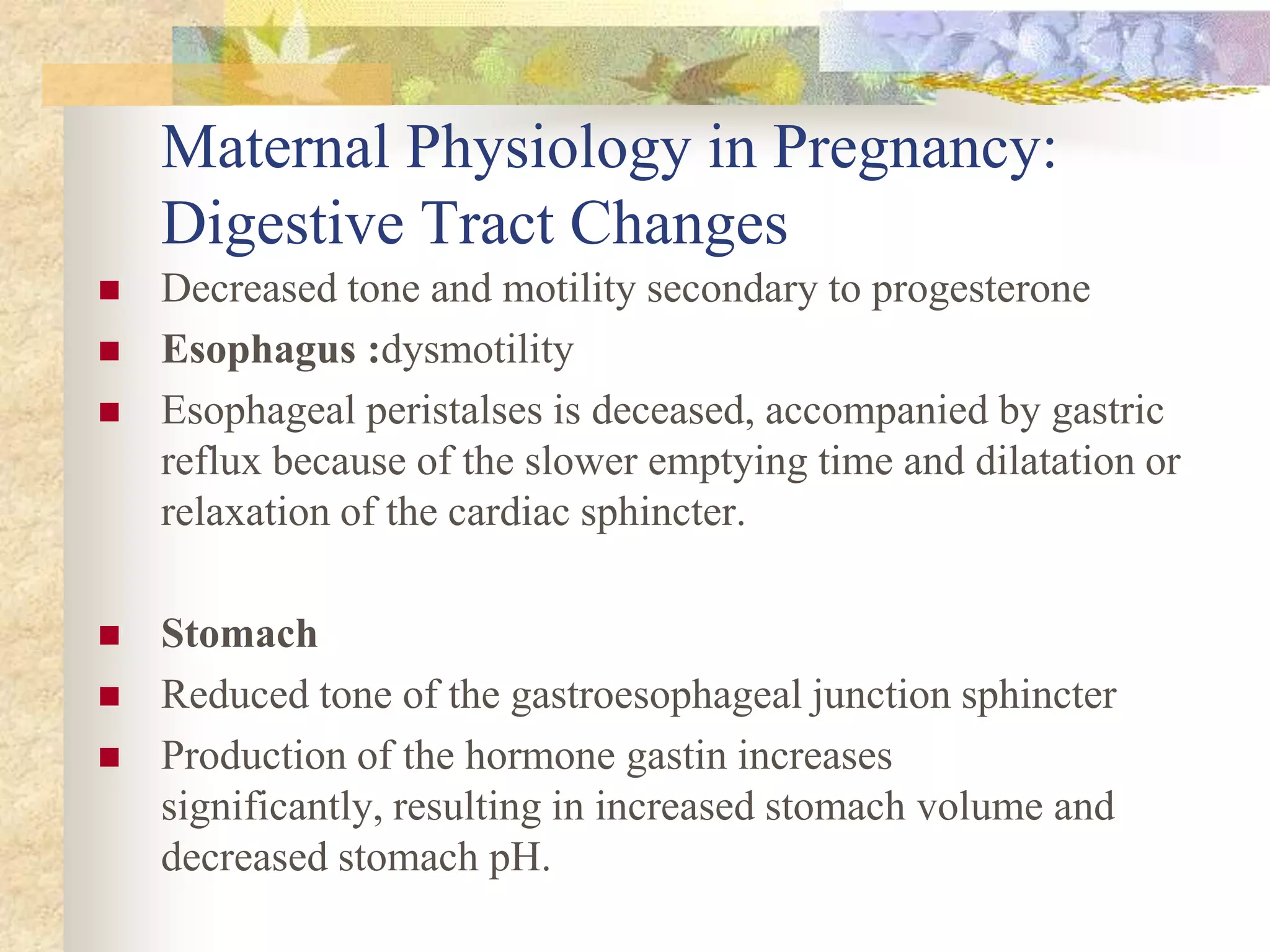 Maternal Physiology in Pregnancy: Digestive Tract Changes

■ Decreased tone and motility secondary to progesterone

■ Esophagus :dysmotility

■ Esophageal peristalses is deceased, accompanied by gastric reflux because of the slower emptying time and dilatation or relaxation of the cardiac sphincter.

■ Stomach

■ Reduced tone of the gastroesophageal junction sphincter

■ Production of the hormone gastin increases significantly, resulting in increased stomach volume and decreased stomach pH.